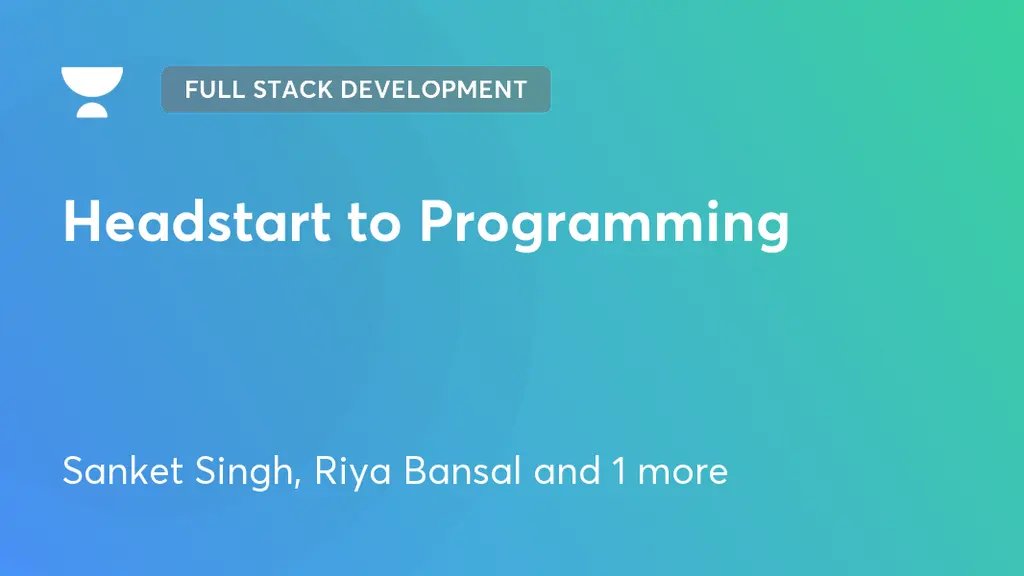 FULL STACK DEVELOPMENT

Headstart to Programming

Sanket Singh, Riya Bansal and 1 more